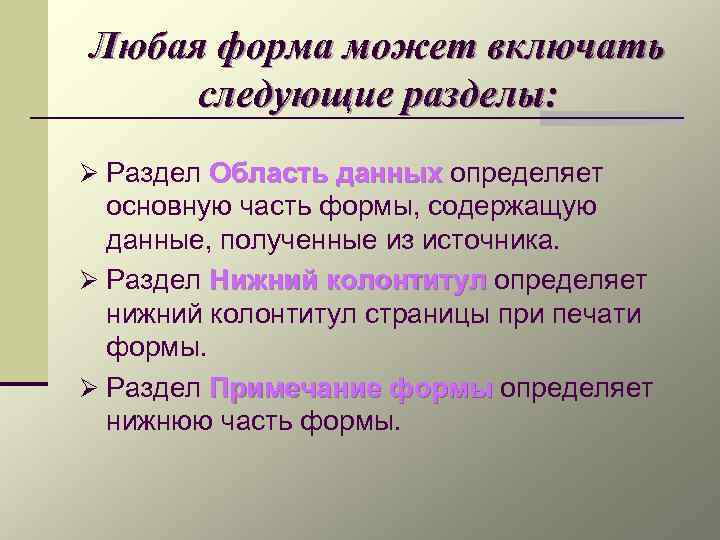 Любая форма может включать следующие разделы:

➢ Раздел Область данных определяет основную часть формы, содержащую данные, полученные из источника.

➢ Раздел Нижний колонтитул определяет нижний колонтитул страницы при печати формы.

➢ Раздел Примечание формы определяет нижнюю часть формы.